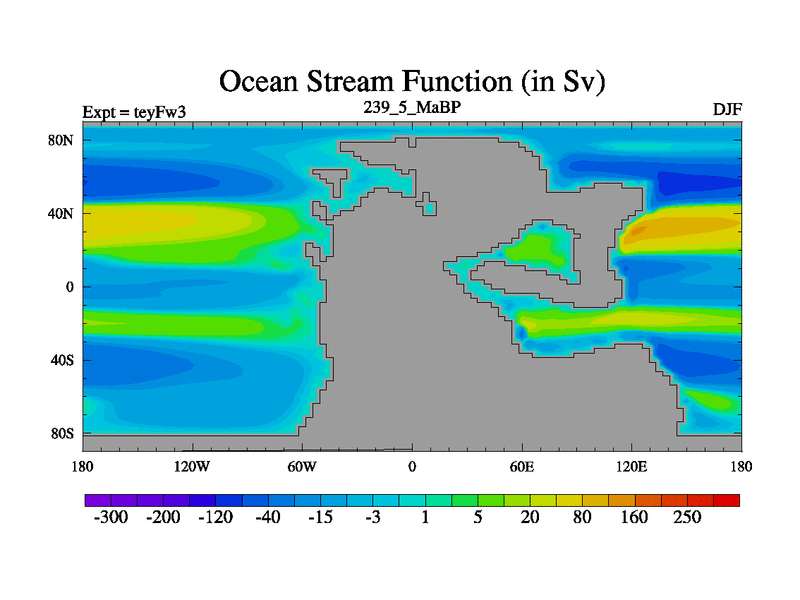 Ocean Stream Function (in Sv)

Expt = teyFw3

239_5_MaBP

DJF

80N
40N
0
40S
80S

180
120W
60W
0
60E
120E
180

-300
-200
-120
-40
-15
-3
1
5
20
80
160
250